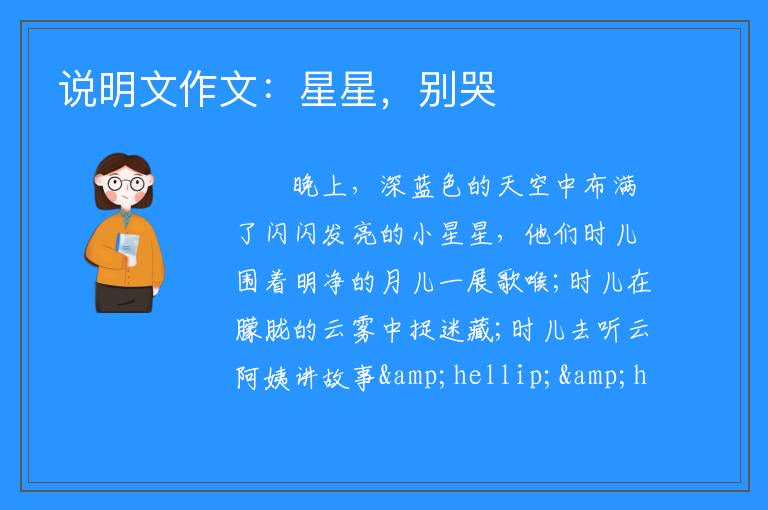 说明文作文：星星，别哭

晚上，深蓝色的天空中布满了闪闪发亮的小星星，他们时儿围着明净的月儿一展歌喉；时儿在朦胧的云雾中捉迷藏；时儿去听云阿姨讲故事&amp;hellip;&amp;h